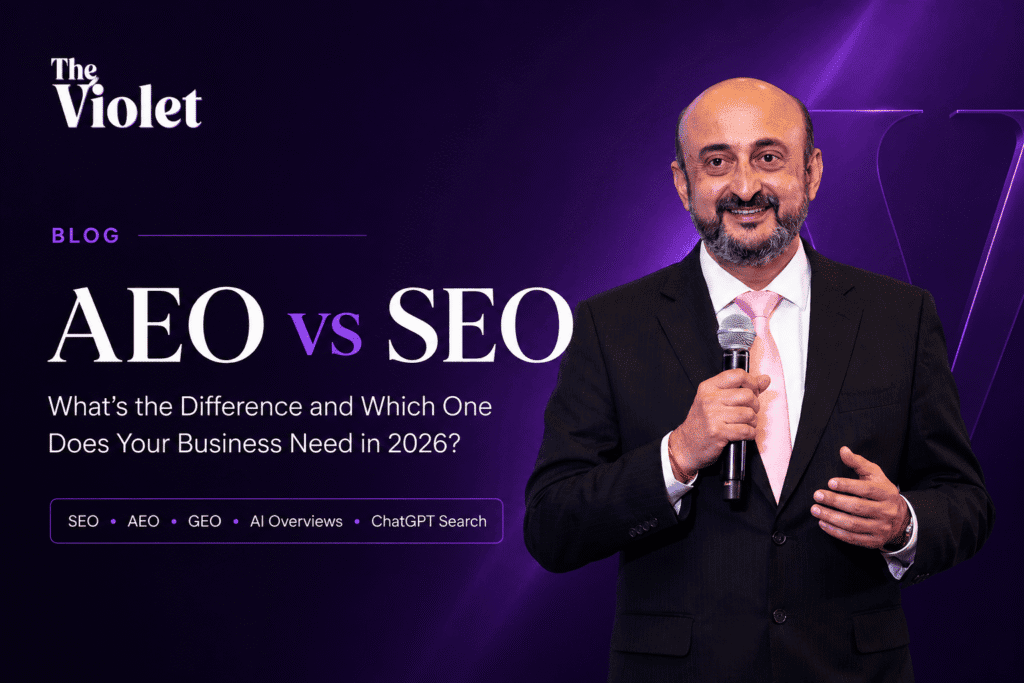 The Violet

BLOG

AEO vs SEO

What's the Difference and Which One Does Your Business Need in 2026?

SEO • AEO • GEO • AI Overviews • ChatGPT Search